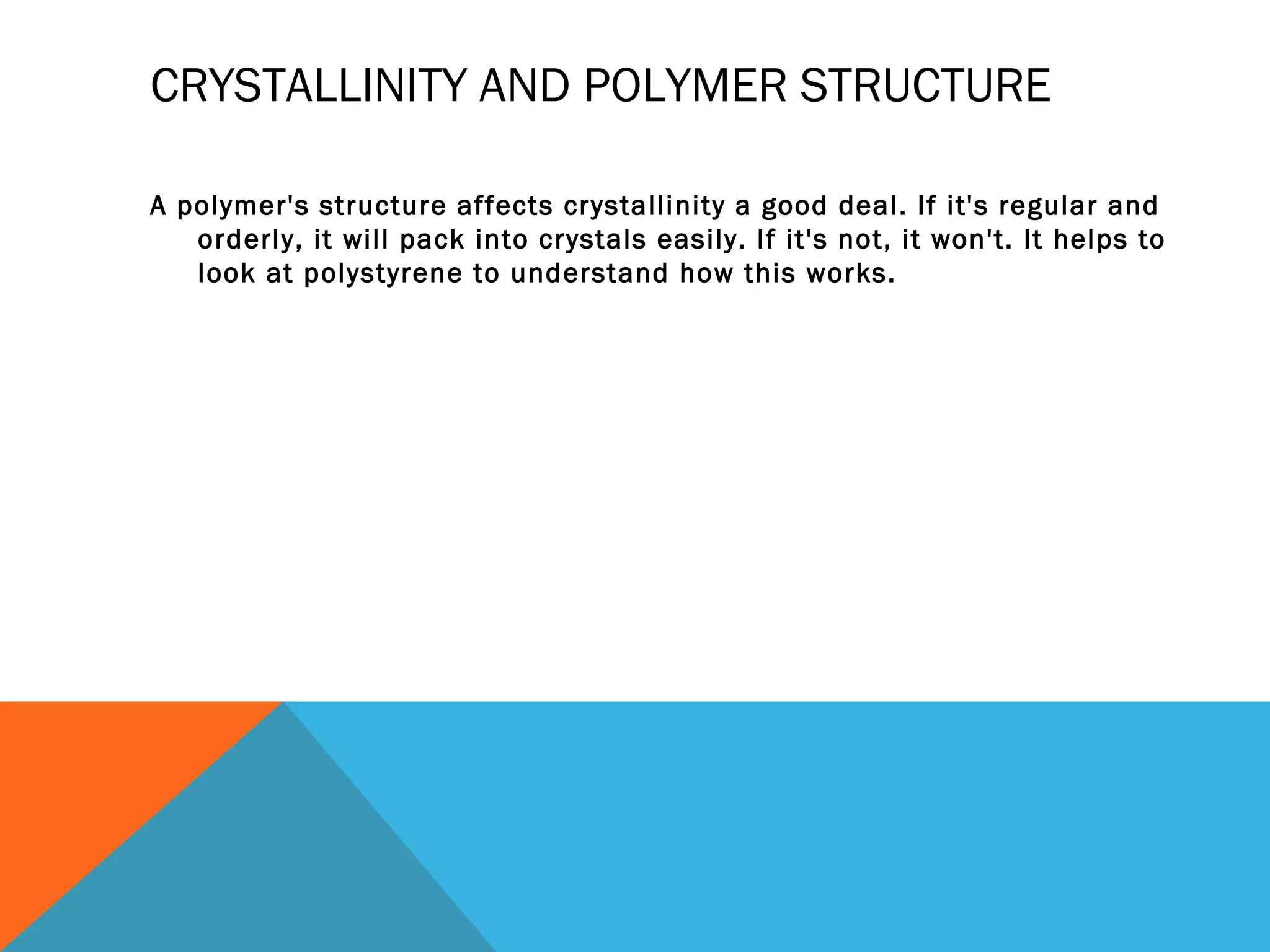 CRYSTALLINITY AND POLYMER STRUCTURE

A polymer's structure affects crystallinity a good deal. If it's regular and orderly, it will pack into crystals easily. If it's not, it won't. It helps to look at polystyrene to understand how this works.